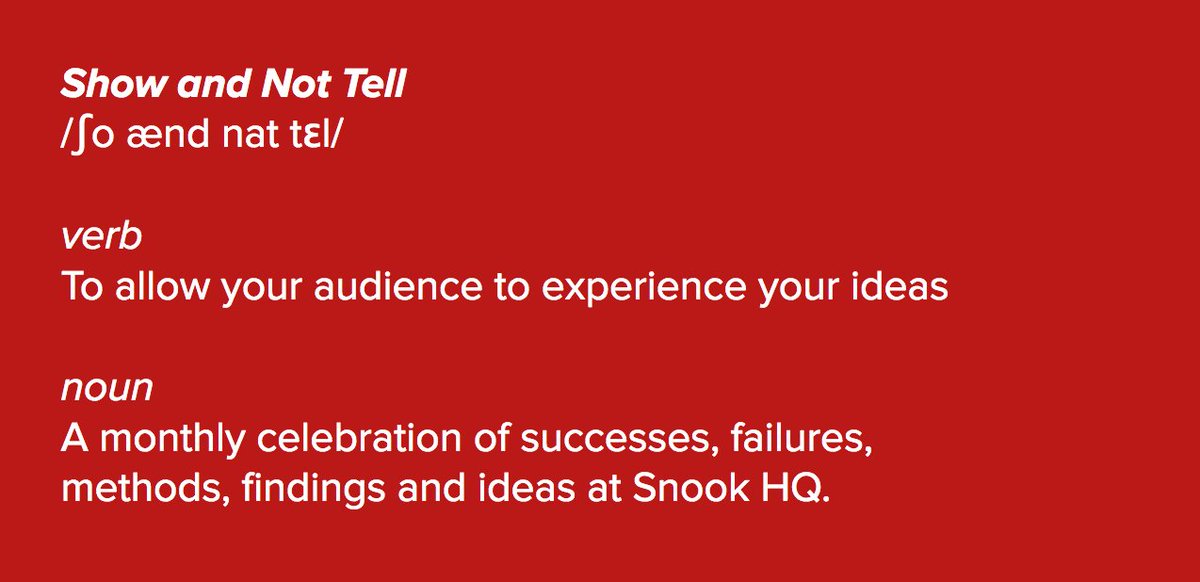 Show and Not Tell
/ʃo ænd nat tɛl/

verb
To allow your audience to experience your ideas

noun
A monthly celebration of successes, failures, methods, findings and ideas at Snook HQ.